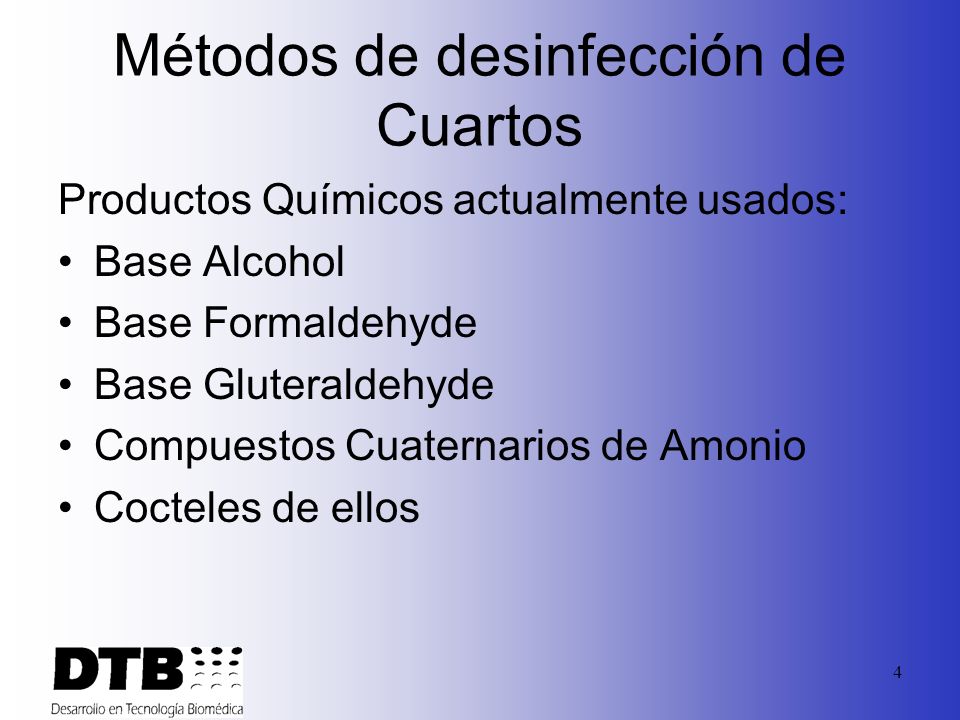 Métodos de desinfección de Cuartos

Productos Químicos actualmente usados:

• Base Alcohol
• Base Formaldehyde
• Base Gluteraldehyde
• Compuestos Cuaternarios de Amonio
• Cocteles de ellos

DTB
Desarrollo en Tecnología Biomédica

4